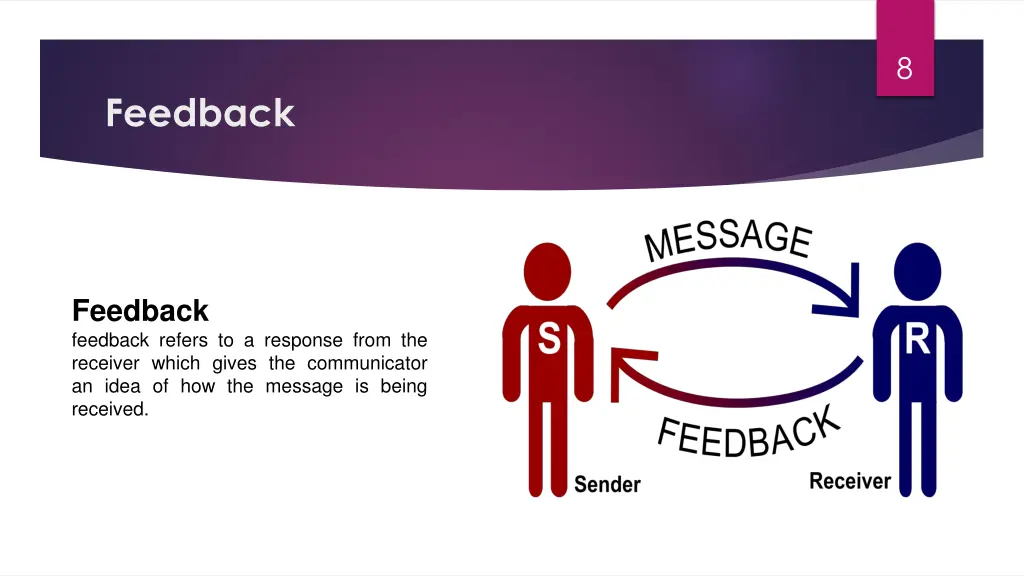 8

Feedback

Feedback
feedback refers to a response from the receiver which gives the communicator an idea of how the message is being received.

MESSAGE

S

R

FEEDBACK

Sender

Receiver